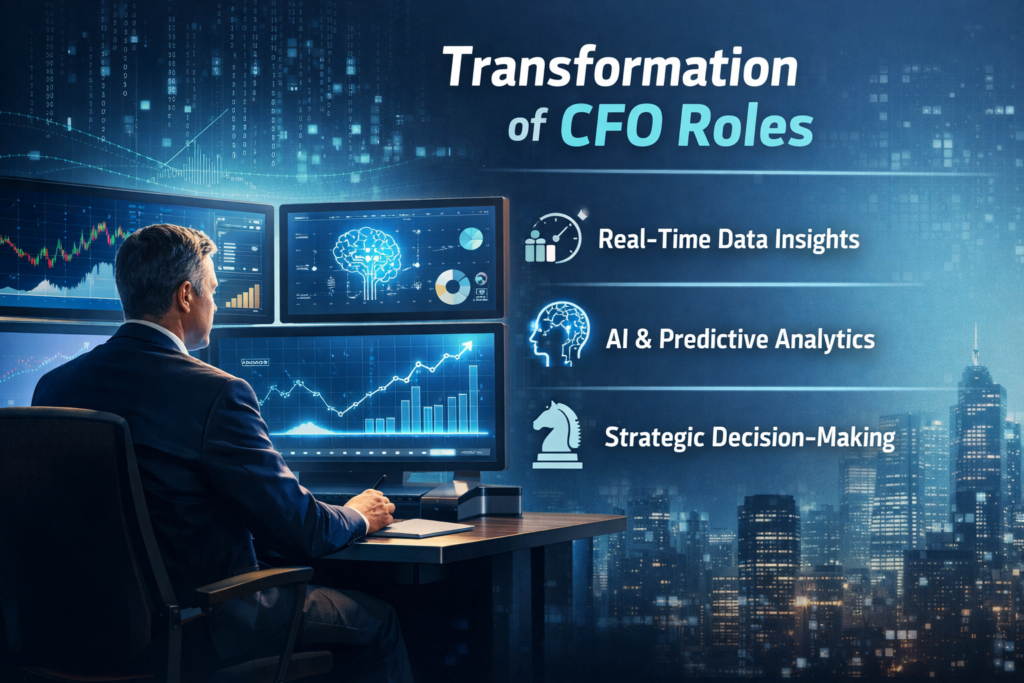 Transformation of CFO Roles

Real-Time Data Insights

AI & Predictive Analytics

Strategic Decision-Making